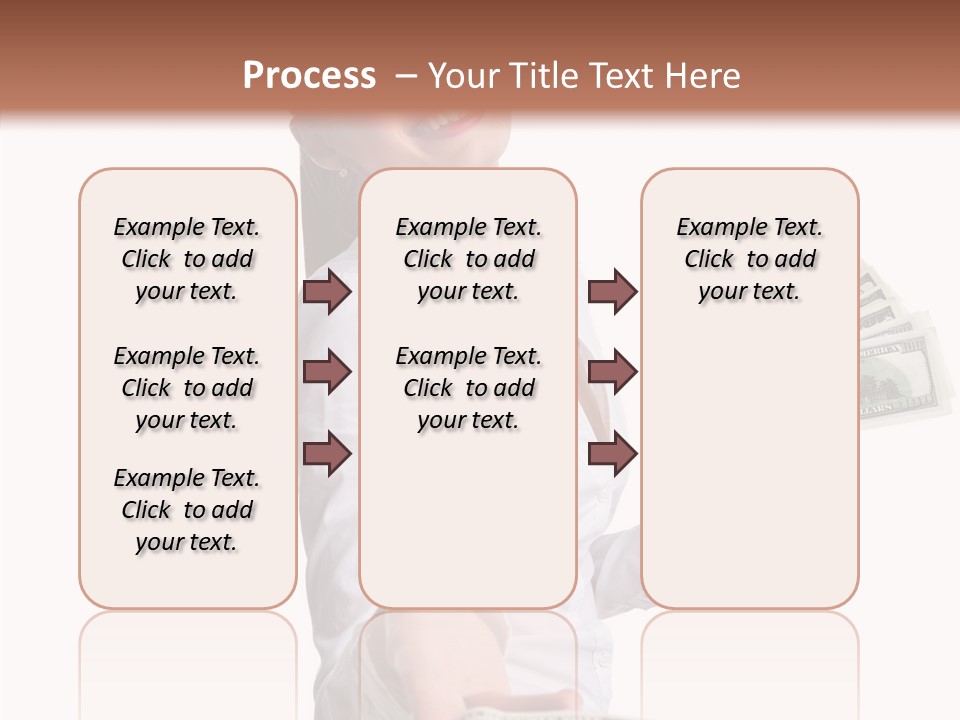 Process – Your Title Text Here

Example Text. Click to add your text.

Example Text. Click to add your text.

Example Text. Click to add your text.

Example Text. Click to add your text.

Example Text. Click to add your text.

Example Text. Click to add your text.